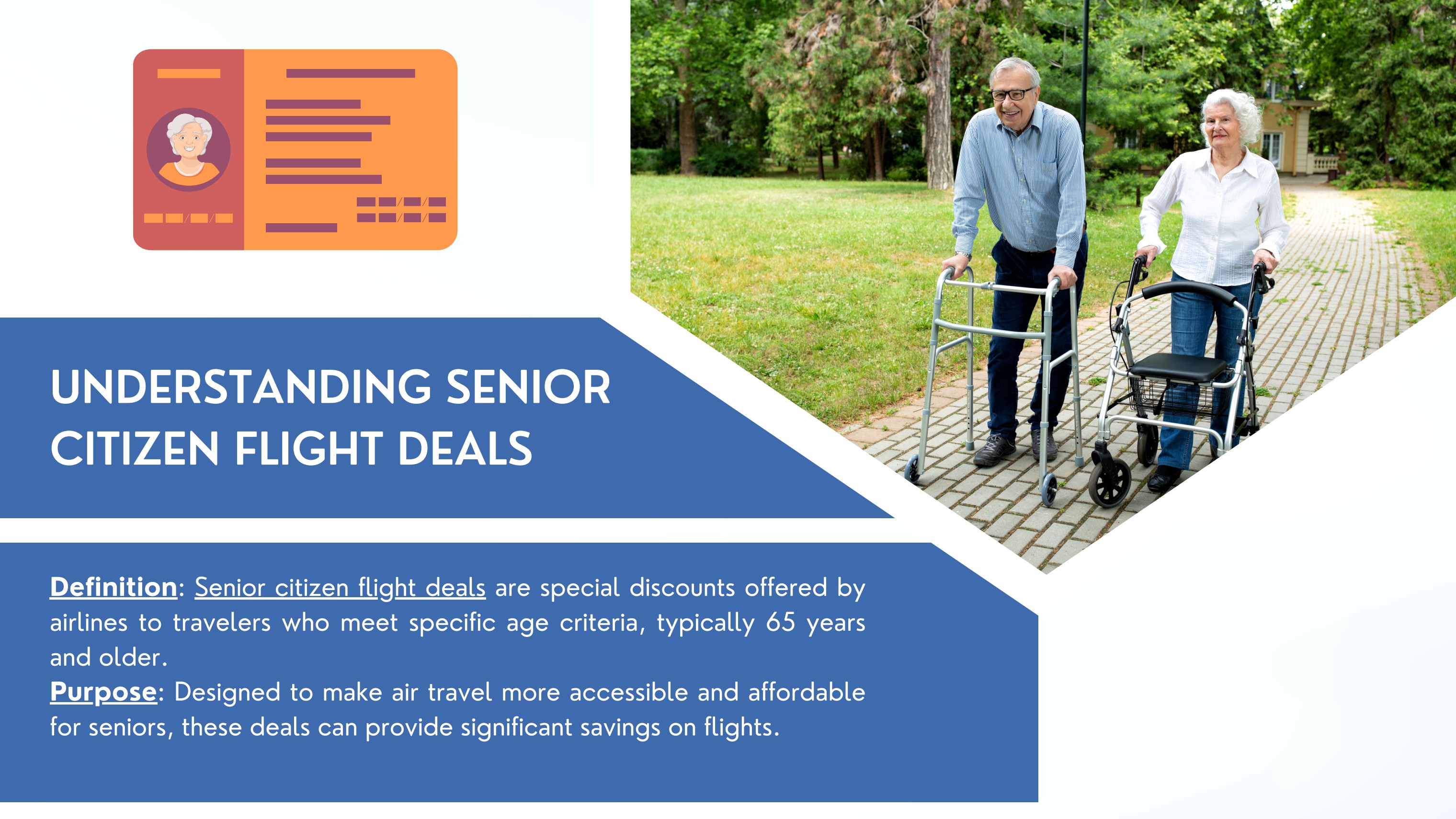 UNDERSTANDING SENIOR CITIZEN FLIGHT DEALS

Definition: Senior citizen flight deals are special discounts offered by airlines to travelers who meet specific age criteria, typically 65 years and older.
Purpose: Designed to make air travel more accessible and affordable for seniors, these deals can provide significant savings on flights.